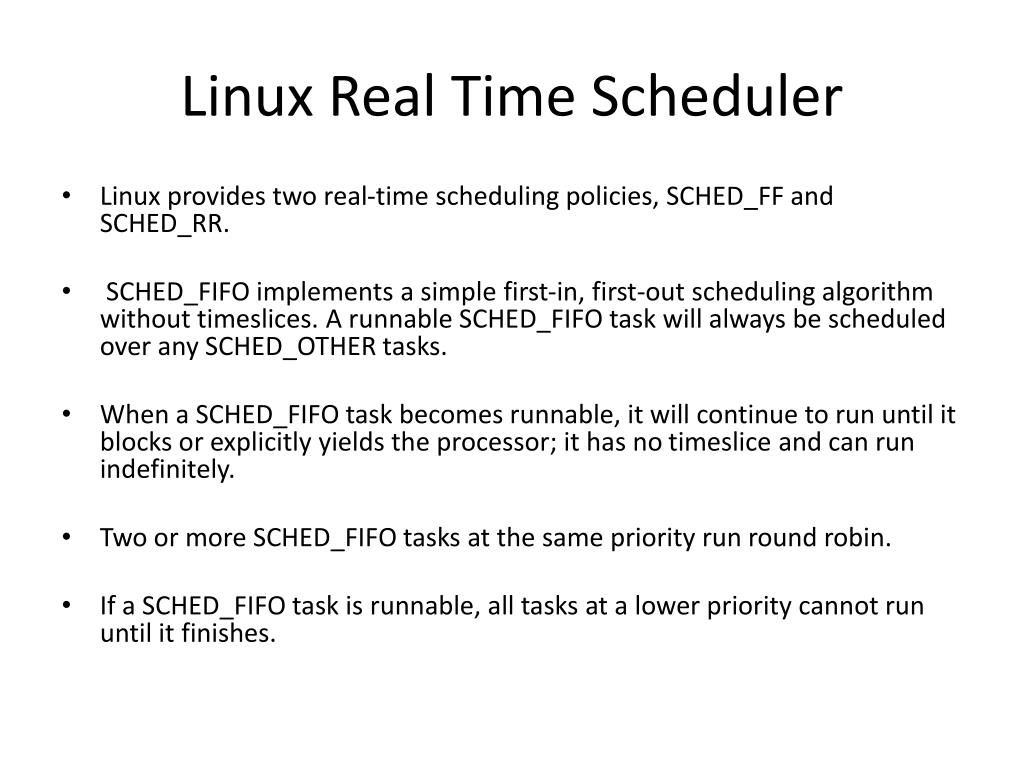 Linux Real Time Scheduler

• Linux provides two real-time scheduling policies, SCHED_FF and SCHED_RR.

• SCHED_FIFO implements a simple first-in, first-out scheduling algorithm without timeslices. A runnable SCHED_FIFO task will always be scheduled over any SCHED_OTHER tasks.

• When a SCHED_FIFO task becomes runnable, it will continue to run until it blocks or explicitly yields the processor; it has no timeslice and can run indefinitely.

• Two or more SCHED_FIFO tasks at the same priority run round robin.

• If a SCHED_FIFO task is runnable, all tasks at a lower priority cannot run until it finishes.